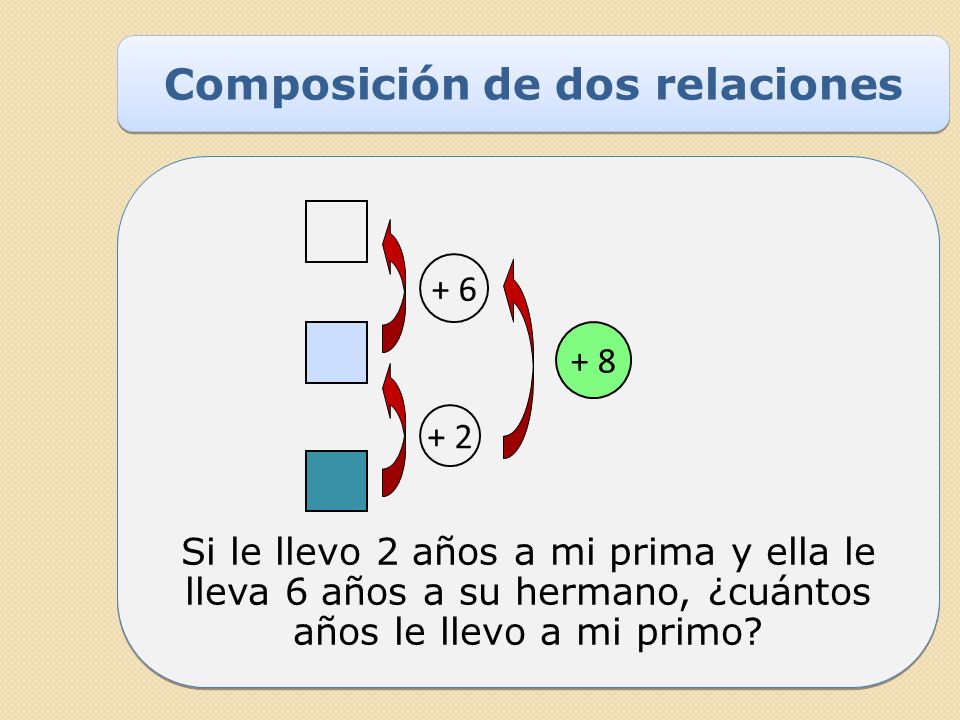 Composición de dos relaciones

+ 6

+ 8

+ 2

Si le llevo 2 años a mi prima y ella le lleva 6 años a su hermano, ¿cuántos años le llevo a mi primo?